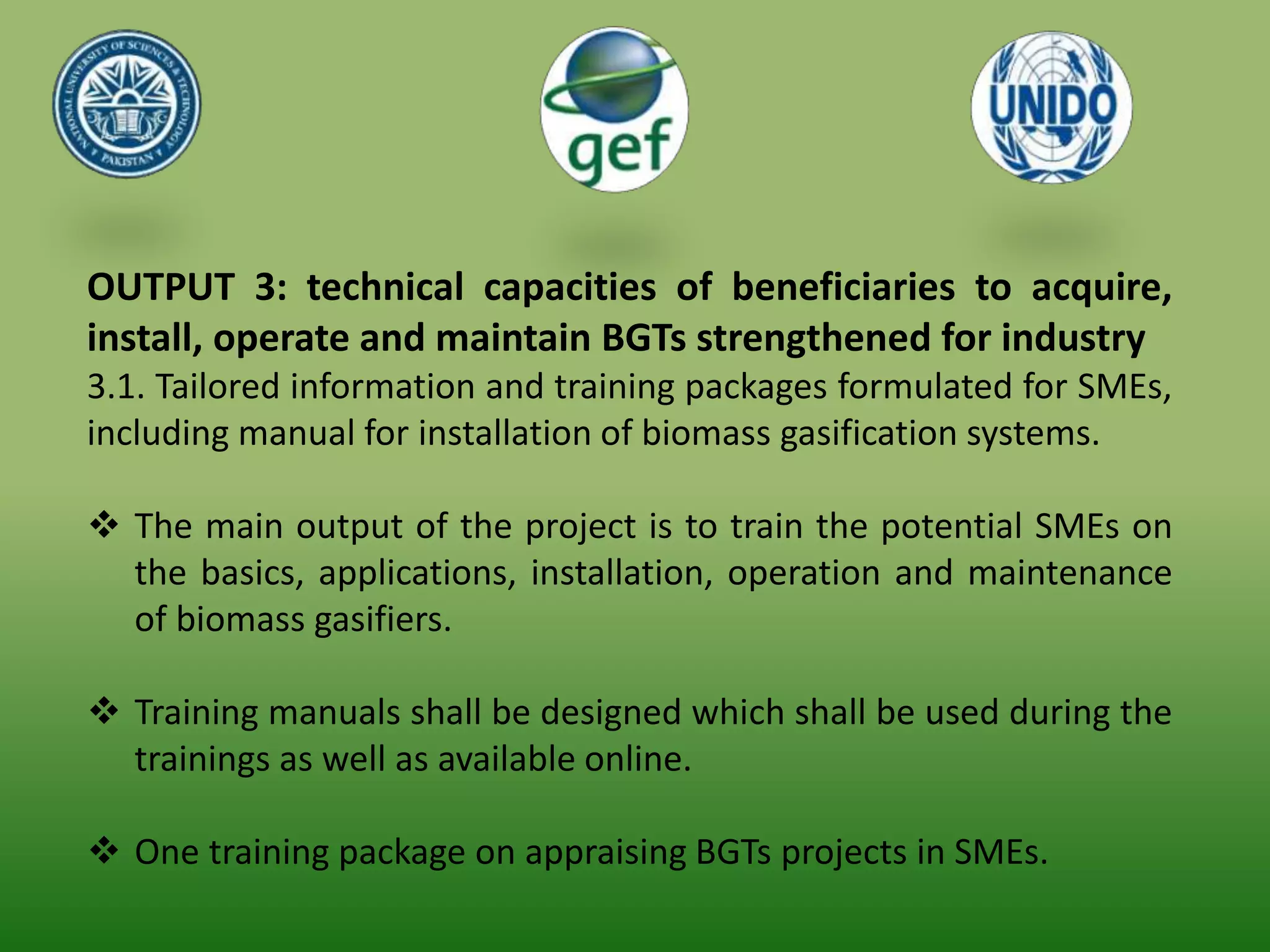 NATIONAL UNIVERSITY OF SCIENCES & TECHNOLOGY PAKISTAN

gef

UNIDO

OUTPUT 3: technical capacities of beneficiaries to acquire, install, operate and maintain BGTs strengthened for industry
3.1. Tailored information and training packages formulated for SMEs, including manual for installation of biomass gasification systems.

❖ The main output of the project is to train the potential SMEs on the basics, applications, installation, operation and maintenance of biomass gasifiers.

❖ Training manuals shall be designed which shall be used during the trainings as well as available online.

❖ One training package on appraising BGTs projects in SMEs.